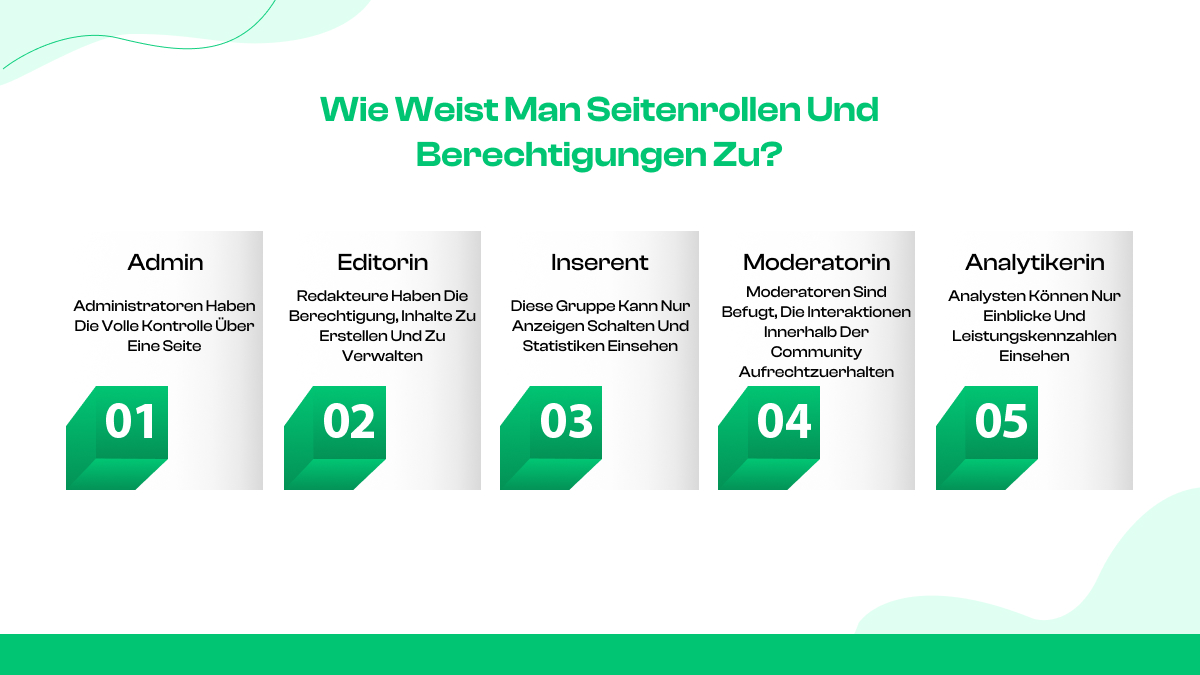 Wie Weist Man Seitenrollen Und Berechtigungen Zu?

Admin

Administratoren Haben Die Volle Kontrolle Über Eine Seite

01

Editorin

Redakteure Haben Die Berechtigung, Inhalte Zu Erstellen Und Zu Verwalten

02

Inserent

Diese Gruppe Kann Nur Anzeigen Schalten Und Statistiken Einsehen

03

Moderatorin

Moderatoren Sind Befugt, Die Interaktionen Innerhalb Der Community Aufrechtzuerhalten

04

Analytikerin

Analysten Können Nur Einblicke Und Leistungskennzahlen Einsehen

05